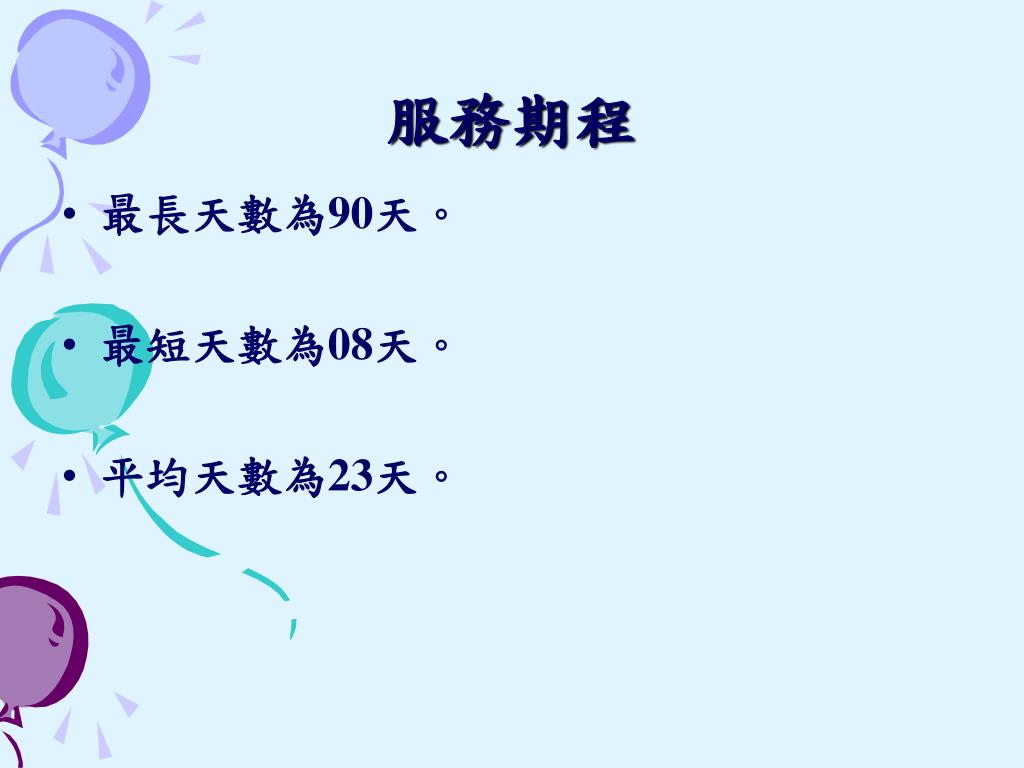 服務期程

• 最長天數為90天。

• 最短天數為08天。

• 平均天數為23天。